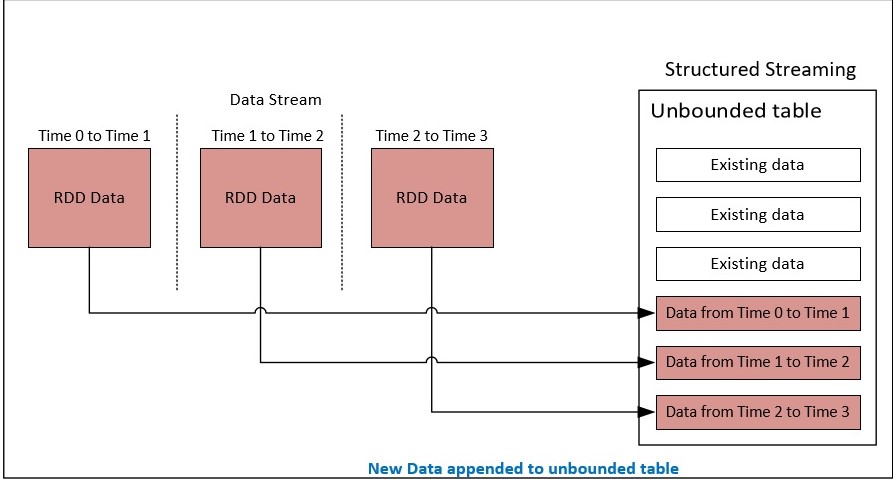 Data Stream

Time 0 to Time 1

RDD Data

Time 1 to Time 2

RDD Data

Time 2 to Time 3

RDD Data

Structured Streaming

Unbounded table

Existing data

Existing data

Existing data

Data from Time 0 to Time 1

Data from Time 1 to Time 2

Data from Time 2 to Time 3

New Data appended to unbounded table